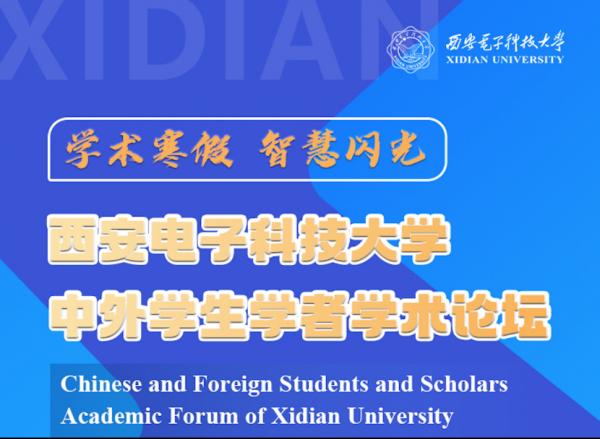 XIDIAN

西安电子科技大学
XIDIAN UNIVERSITY

学术寒假 智慧闪光

西安电子科技大学
中外学生学者学术论坛

Chinese and Foreign Students and Scholars Academic Forum of Xidian University